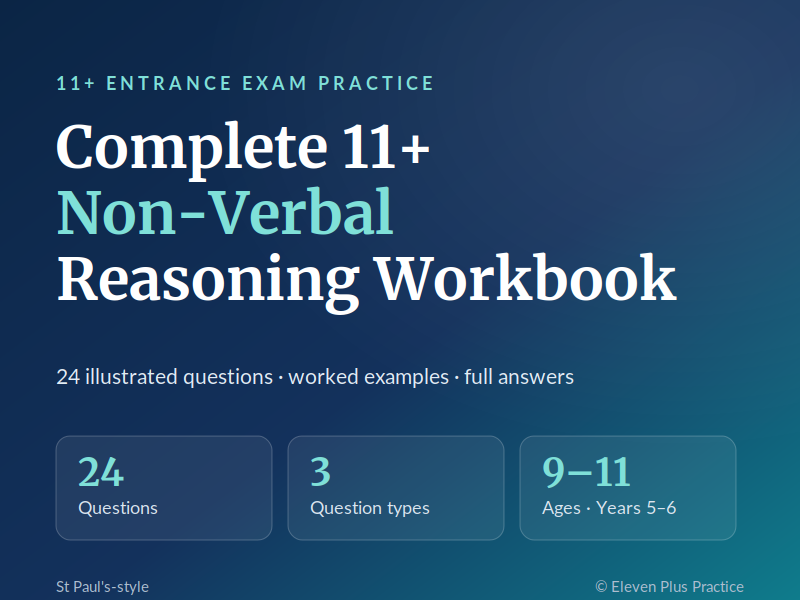 11+ ENTRANCE EXAM PRACTICE

Complete 11+
Non-Verbal
Reasoning Workbook

24 illustrated questions · worked examples · full answers

24
Questions

3
Question types

9–11
Ages · Years 5–6

St Paul's-style

© Eleven Plus Practice